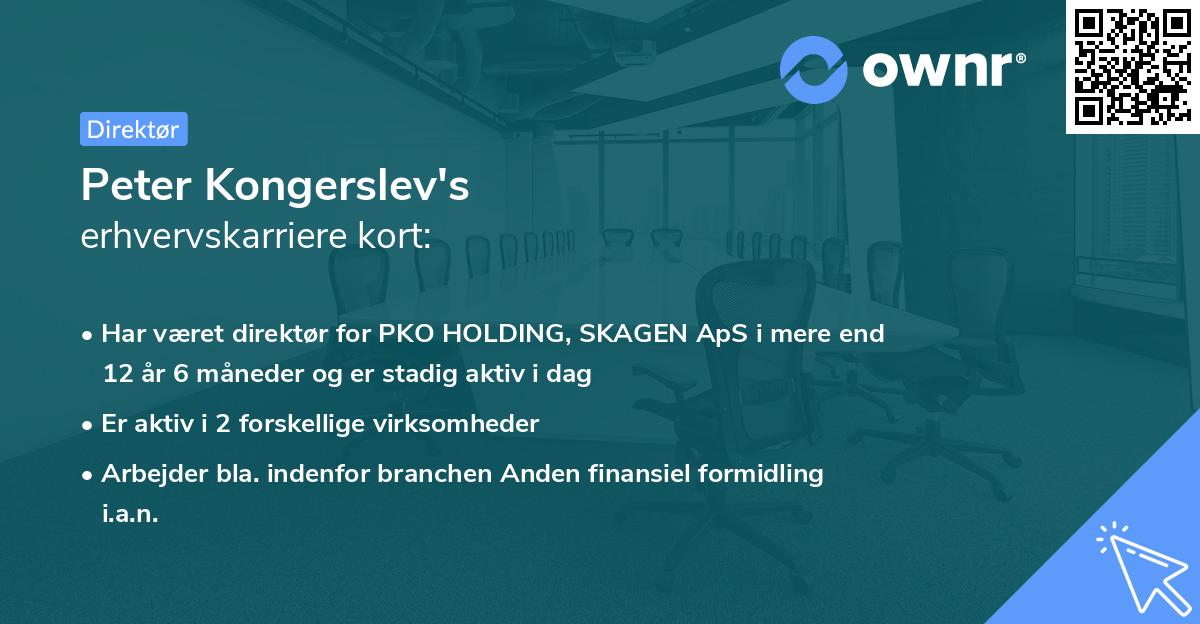 ownr®

Direktør

Peter Kongerslev's
erhvervskarriere kort:

• Har været direktør for PKO HOLDING, SKAGEN ApS i mere end 12 år 6 måneder og er stadig aktiv i dag

• Er aktiv i 2 forskellige virksomheder

• Arbejder bla. indenfor branchen Anden finansiel formidling i.a.n.